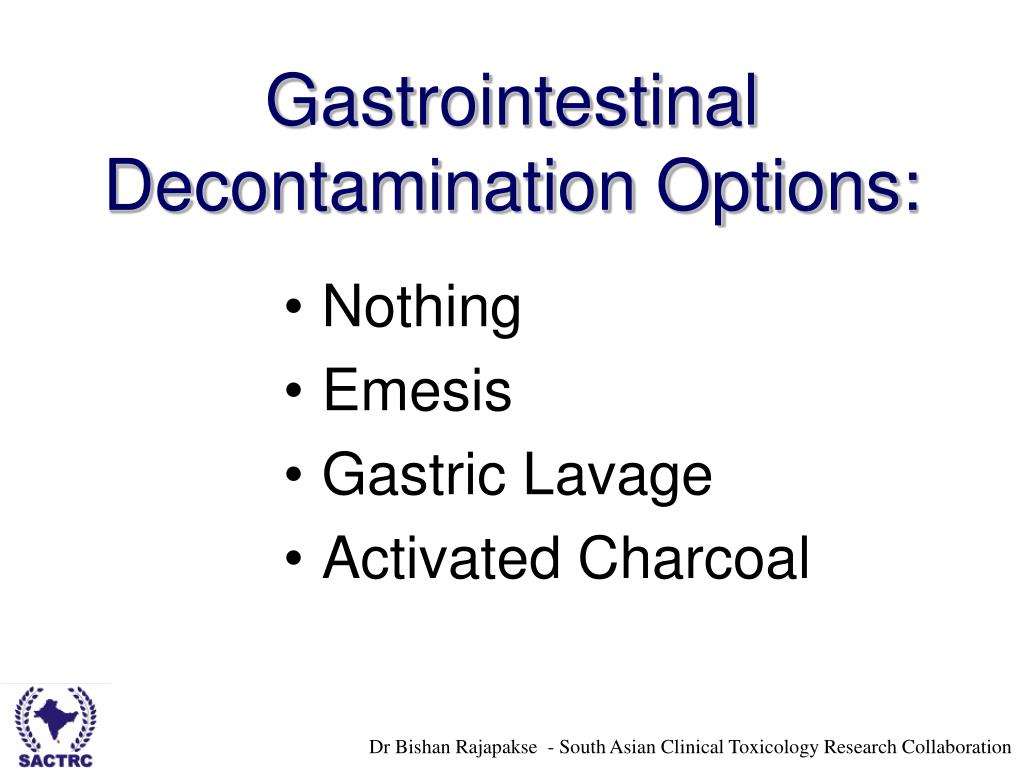 Gastrointestinal Decontamination Options:

• Nothing
• Emesis
• Gastric Lavage
• Activated Charcoal

SACTRC

Dr Bishan Rajapakse - South Asian Clinical Toxicology Research Collaboration